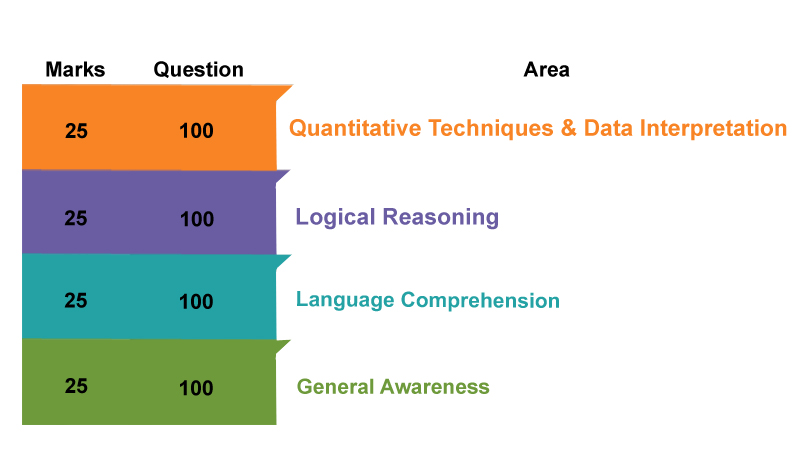 | Marks | Question | Area |
|---|---|---|
| 25 | 100 | Quantitative Techniques & Data Interpretation |
| 25 | 100 | Logical Reasoning |
| 25 | 100 | Language Comprehension |
| 25 | 100 | General Awareness |